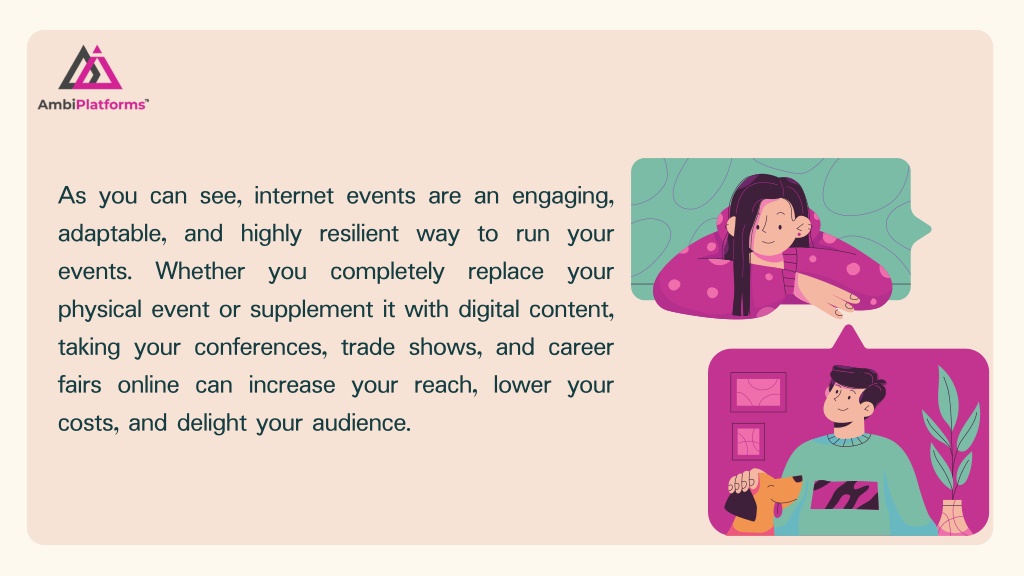 AmbiPlatforms™

As you can see, internet events are an engaging, adaptable, and highly resilient way to run your events. Whether you completely replace your physical event or supplement it with digital content, taking your conferences, trade shows, and career fairs online can increase your reach, lower your costs, and delight your audience.